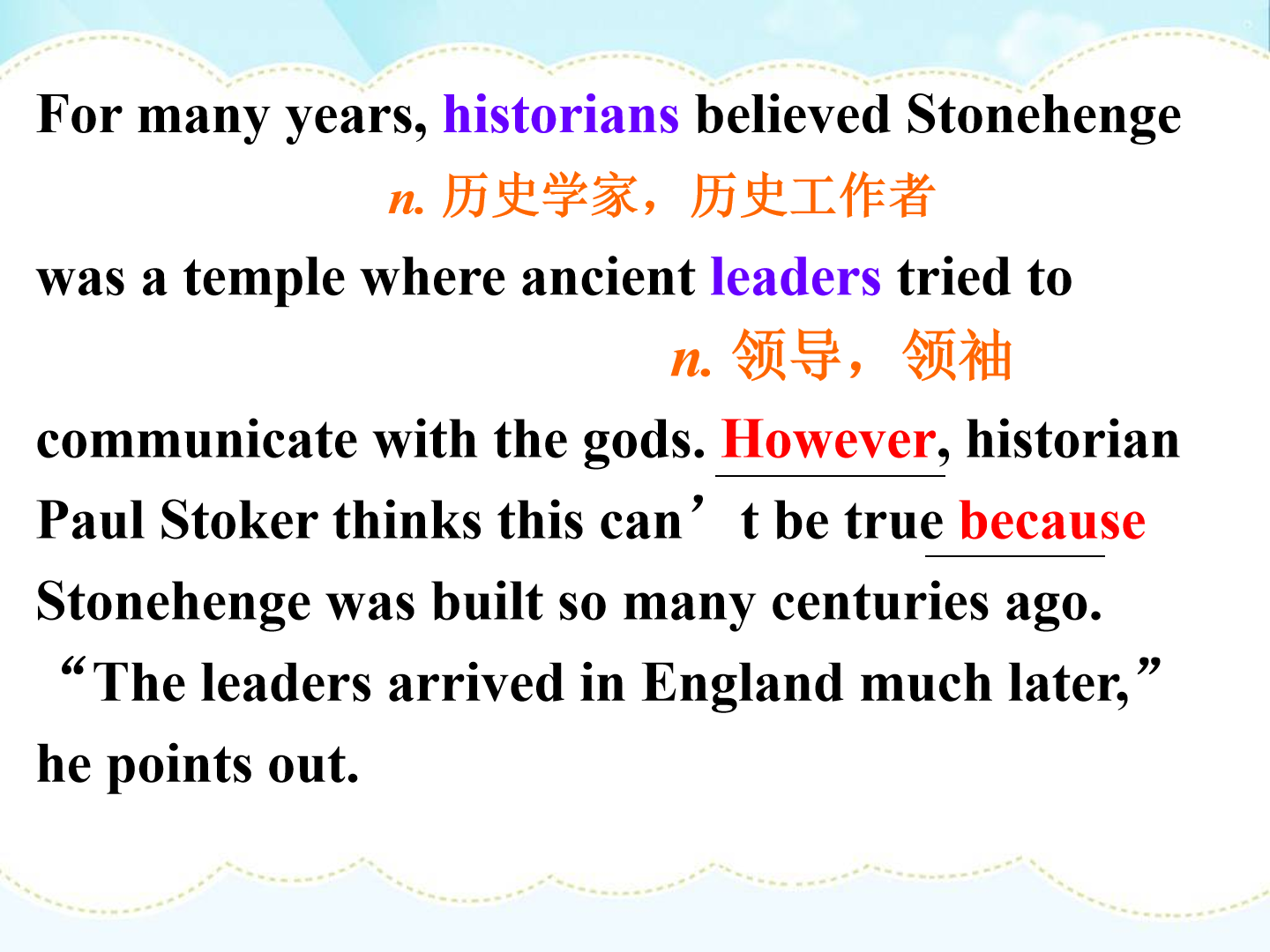 For many years, historians believed Stonehenge
n. 历史学家，历史工作者
was a temple where ancient leaders tried to
n. 领导，领袖
communicate with the gods. However, historian Paul Stoker thinks this can’t be true because Stonehenge was built so many centuries ago. “The leaders arrived in England much later,” he points out.